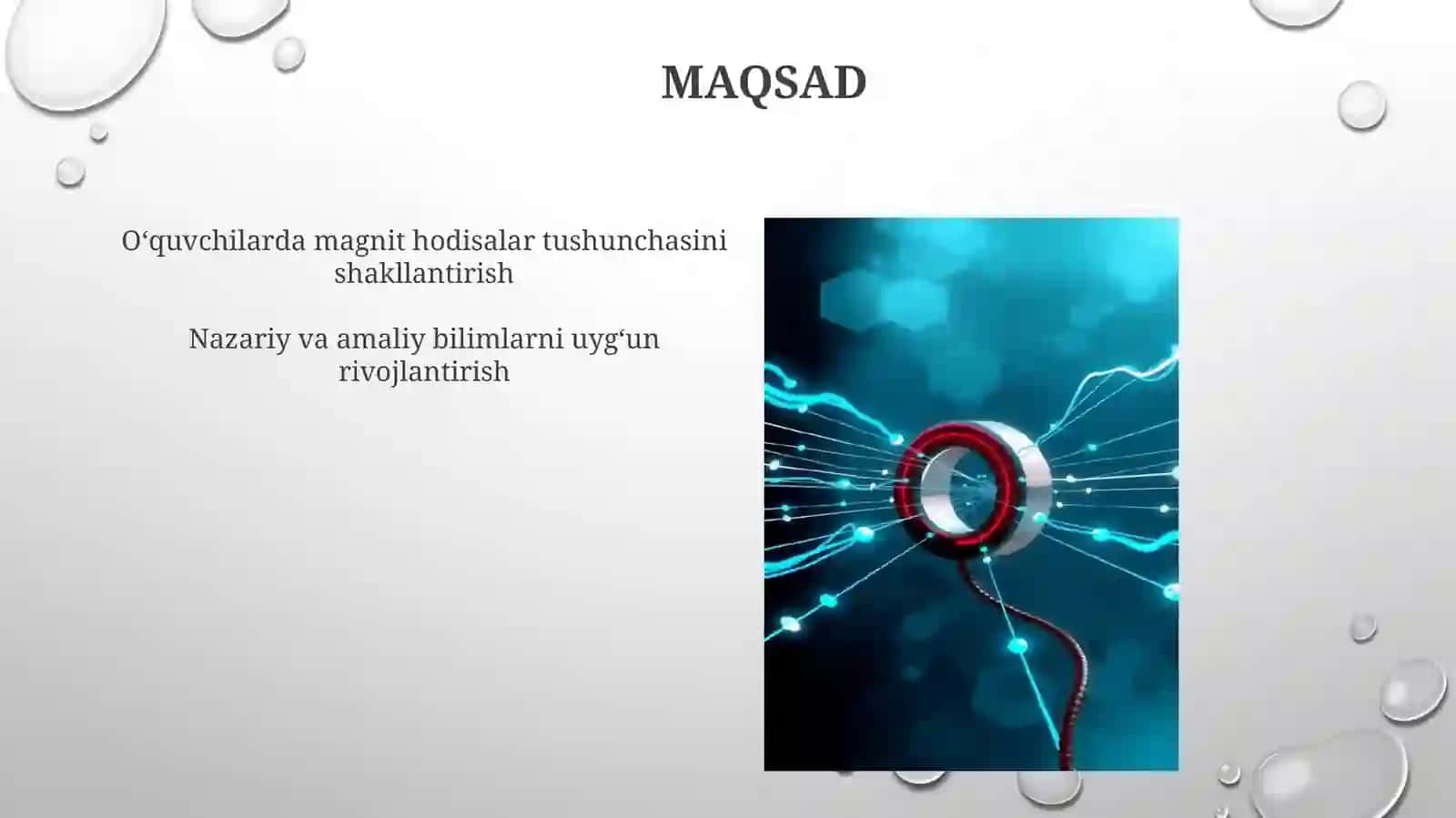 MAQSAD

O‘quvchilarda magnit hodisalar tushunchasini shakllantirish

Nazariy va amaliy bilimlarni uyg‘un rivojlantirish